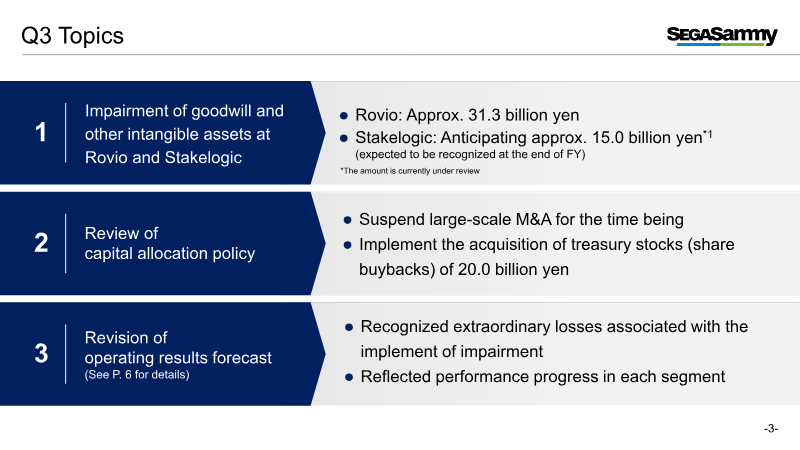 Q3 Topics

SEGASammy

1

Impairment of goodwill and other intangible assets at Rovio and Stakelogic

● Rovio: Approx. 31.3 billion yen
● Stakelogic: Anticipating approx. 15.0 billion yen$^{*1}$
(expected to be recognized at the end of FY)

*The amount is currently under review

2

Review of capital allocation policy

● Suspend large-scale M&A for the time being
● Implement the acquisition of treasury stocks (share buybacks) of 20.0 billion yen

3

Revision of operating results forecast
(See P. 6 for details)

● Recognized extraordinary losses associated with the implement of impairment
● Reflected performance progress in each segment

-3-